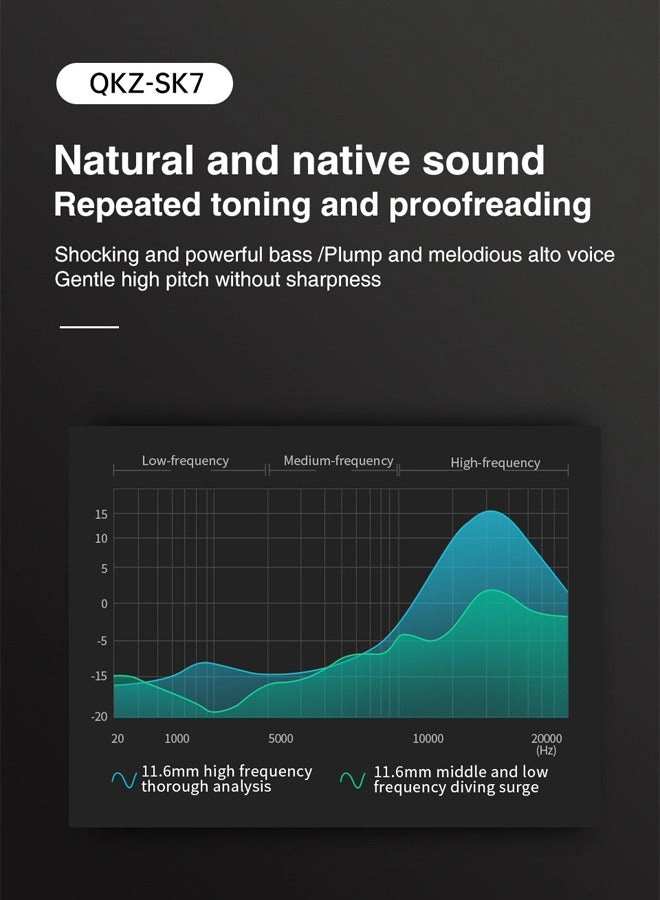 QKZ-SK7

Natural and native sound
Repeated toning and proofreading

Shocking and powerful bass /Plump and melodious alto voice
Gentle high pitch without sharpness

Low-frequency
Medium-frequency
High-frequency

15
10
5
0
-5
-15
-20

20
1000
5000
10000
20000
(Hz)

11.6mm high frequency thorough analysis
11.6mm middle and low frequency diving surge